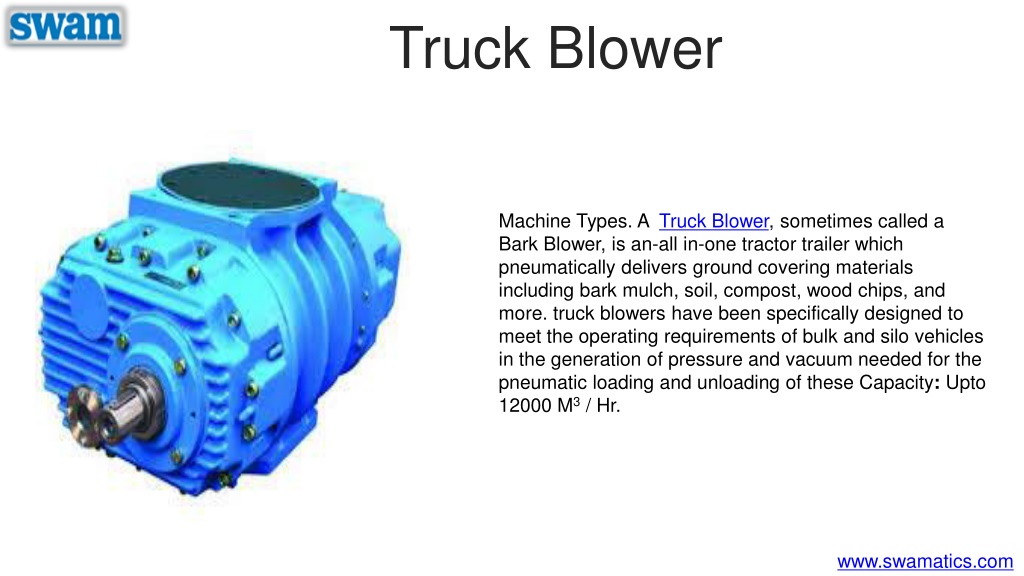 swam

Truck Blower

Machine Types. A Truck Blower, sometimes called a Bark Blower, is an-all in-one tractor trailer which pneumatically delivers ground covering materials including bark mulch, soil, compost, wood chips, and more. truck blowers have been specifically designed to meet the operating requirements of bulk and silo vehicles in the generation of pressure and vacuum needed for the pneumatic loading and unloading of these Capacity: Upto 12000 $M^3$ / Hr.

www.swamatics.com